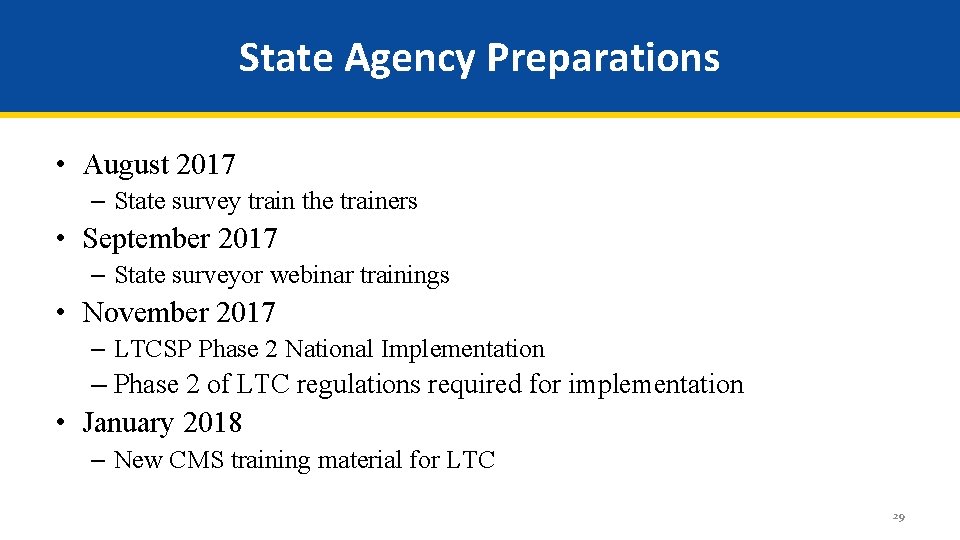 State Agency Preparations

• August 2017
– State survey train the trainers
• September 2017
– State surveyor webinar trainings
• November 2017
– LTCSP Phase 2 National Implementation
– Phase 2 of LTC regulations required for implementation
• January 2018
– New CMS training material for LTC

29